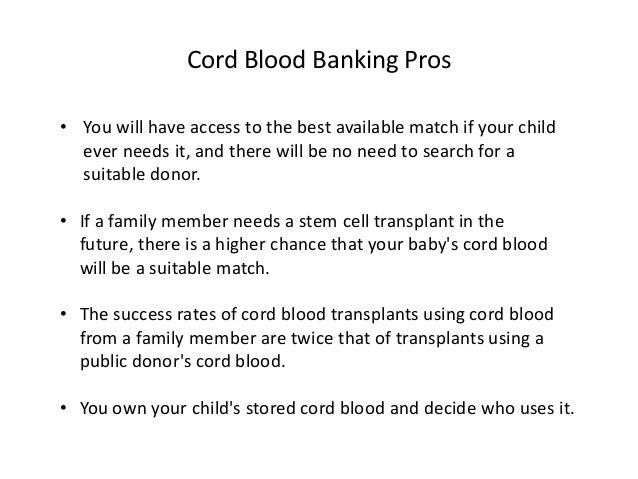 Cord Blood Banking Pros

• You will have access to the best available match if your child ever needs it, and there will be no need to search for a suitable donor.

• If a family member needs a stem cell transplant in the future, there is a higher chance that your baby's cord blood will be a suitable match.

• The success rates of cord blood transplants using cord blood from a family member are twice that of transplants using a public donor's cord blood.

• You own your child's stored cord blood and decide who uses it.